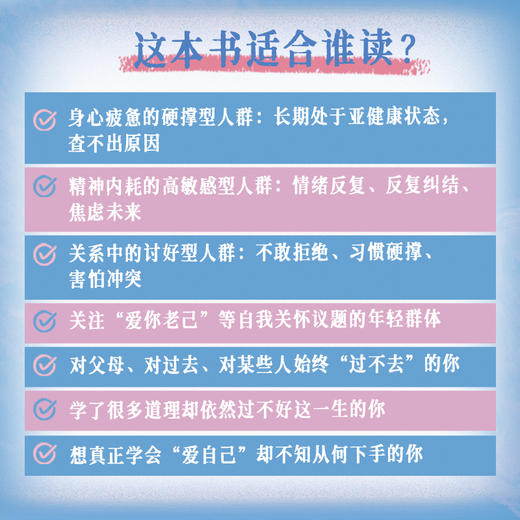 这本书适合谁读？

身心疲惫的硬撑型人群：长期处于亚健康状态，查不出原因

精神内耗的高敏感型人群：情绪反复、反复纠结、焦虑未来

关系中的讨好型人群：不敢拒绝、习惯硬撑、害怕冲突

关注“爱你老己”等自我关怀议题的年轻群体

对父母、对过去、对某些人始终“过不去”的你

学了很多道理却依然过不好这一生的你

想真正学会“爱自己”却不知从何下手的你